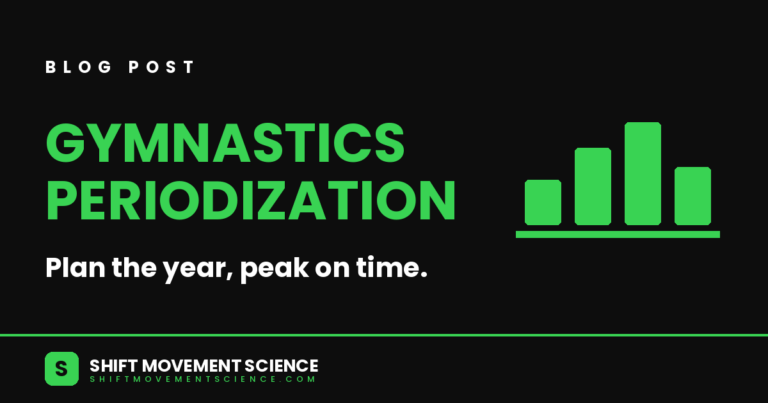 BLOG POST

GYMNASTICS PERIODIZATION

Plan the year, peak on time.

S

SHIFT MOVEMENT SCIENCE
SHIFTMOVEMENTSCIENCE.COM